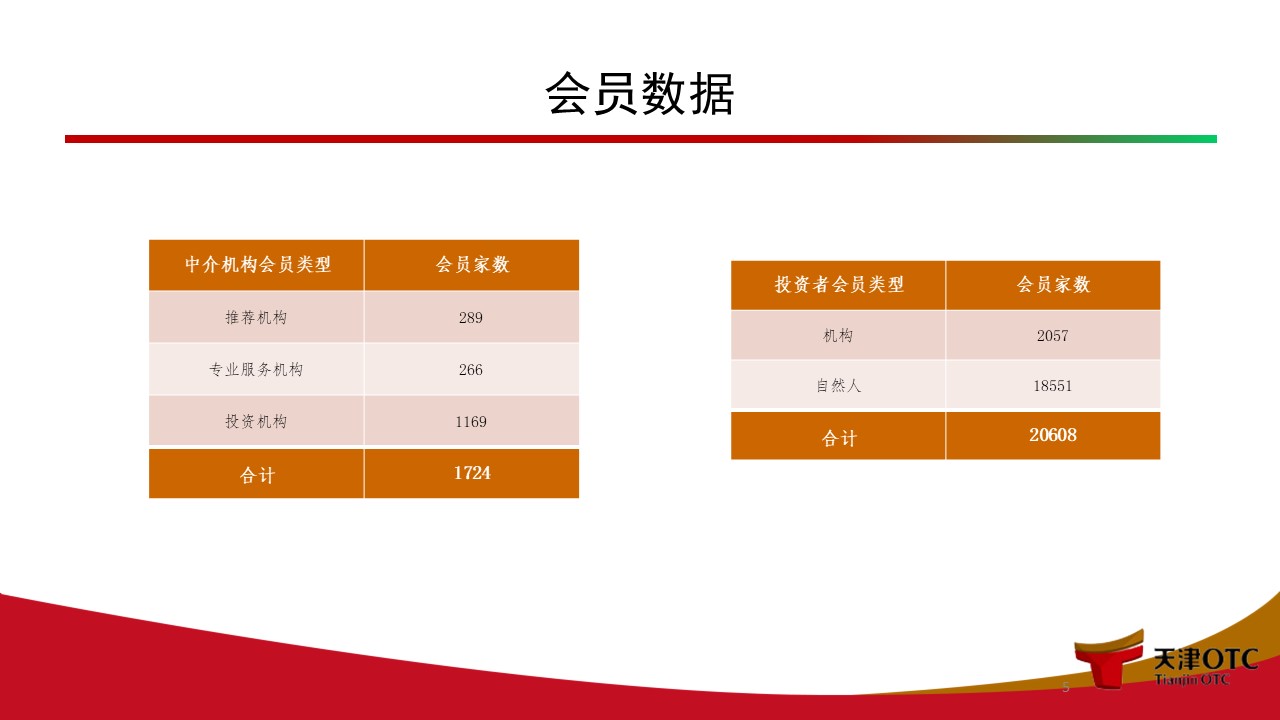 会员数据

| 中介机构会员类型 | 会员家数 |
|---|---|
| 推荐机构 | 289 |
| 专业服务机构 | 266 |
| 投资机构 | 1169 |
| 合计 | 1724 |

| 投资者会员类型 | 会员家数 |
|---|---|
| 机构 | 2057 |
| 自然人 | 18551 |
| 合计 | 20608 |

5

天津OTC
Tianjin OTC